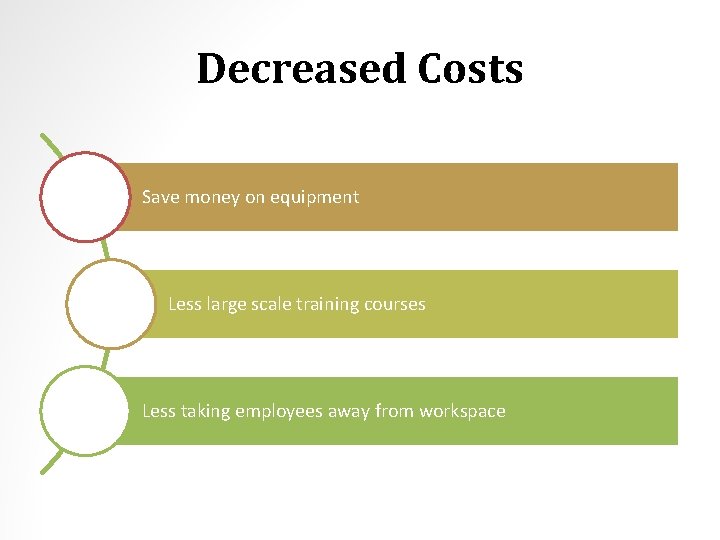 Decreased Costs

Save money on equipment

Less large scale training courses

Less taking employees away from workspace